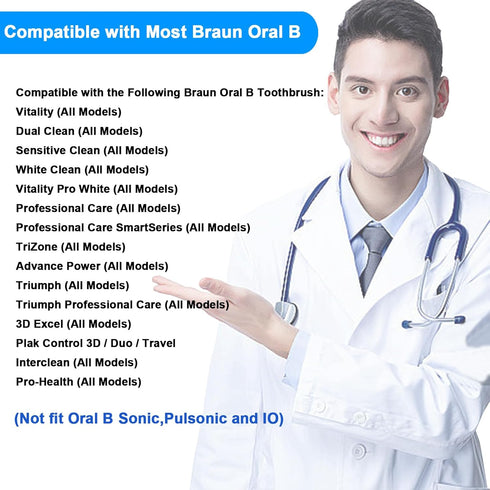 Compatible with Most Braun Oral B

Compatible with the Following Braun Oral B Toothbrush:
Vitality (All Models)
Dual Clean (All Models)
Sensitive Clean (All Models)
White Clean (All Models)
Vitality Pro White (All Models)
Professional Care (All Models)
Professional Care SmartSeries (All Models)
TriZone (All Models)
Advance Power (All Models)
Triumph (All Models)
Triumph Professional Care (All Models)
3D Excel (All Models)
Plak Control 3D / Duo / Travel
Interclean (All Models)
Pro-Health (All Models)

(Not fit Oral B Sonic,Pulsonic and IO)